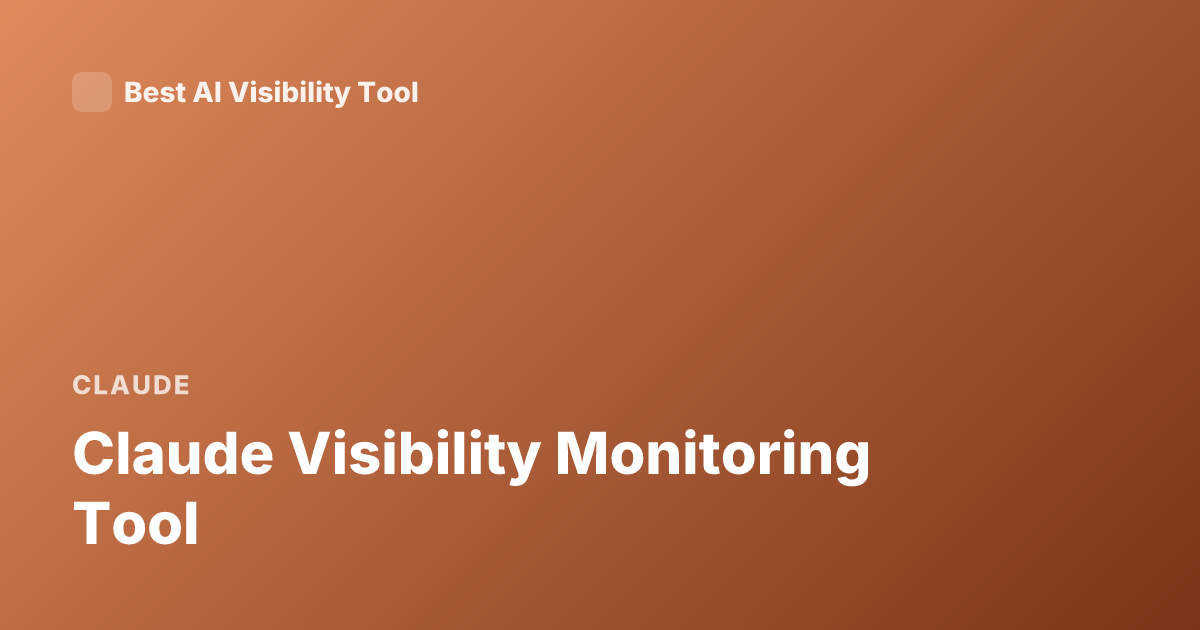 Best AI Visibility Tool

CLAUDE

Claude Visibility Monitoring Tool